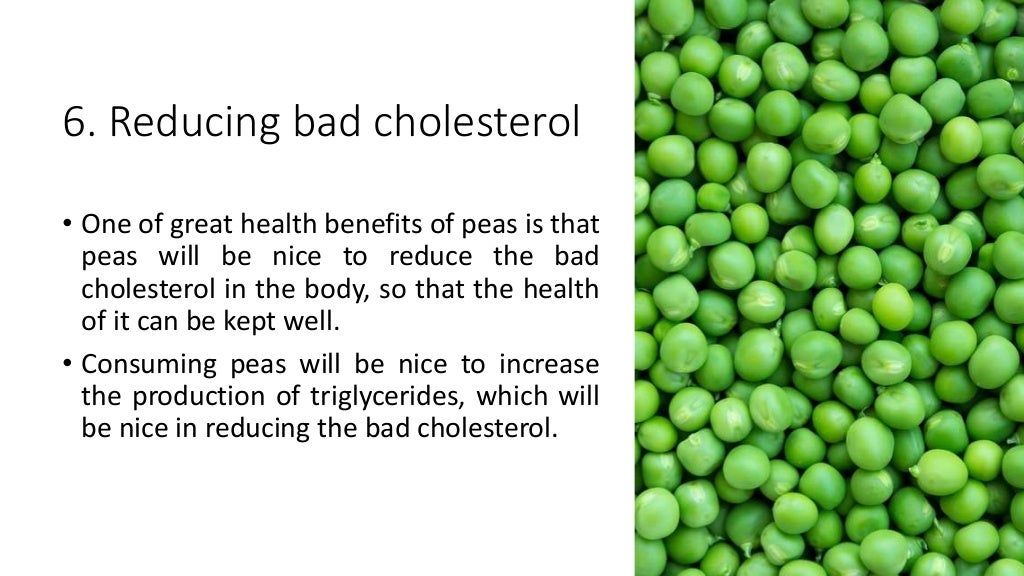 6. Reducing bad cholesterol

• One of great health benefits of peas is that peas will be nice to reduce the bad cholesterol in the body, so that the health of it can be kept well.

• Consuming peas will be nice to increase the production of triglycerides, which will be nice in reducing the bad cholesterol.